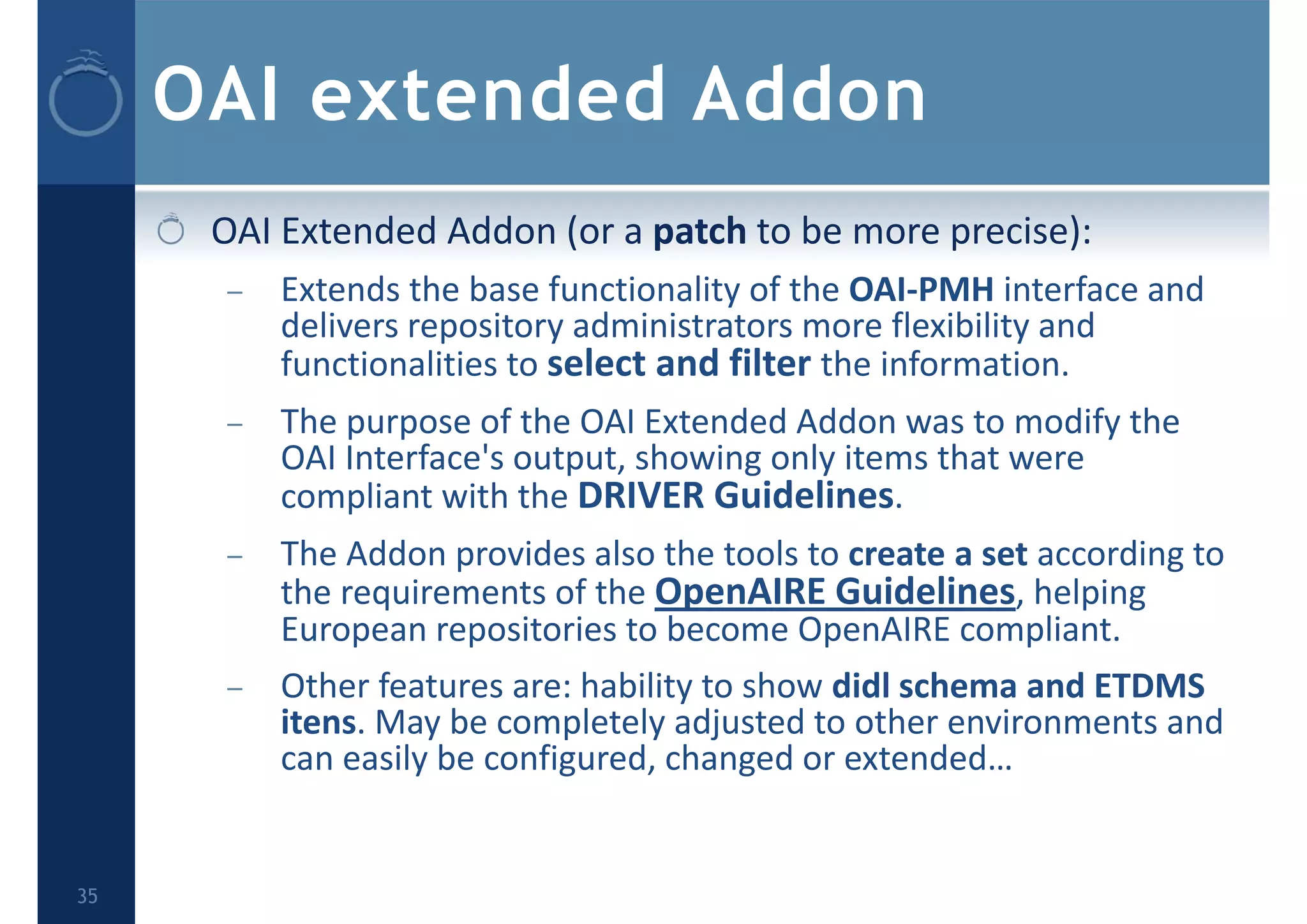 OAI extended Addon

OAI Extended Addon (or a patch to be more precise):

– Extends the base functionality of the OAI-PMH interface and delivers repository administrators more flexibility and functionalities to select and filter the information.

– The purpose of the OAI Extended Addon was to modify the OAI Interface's output, showing only items that were compliant with the DRIVER Guidelines.

– The Addon provides also the tools to create a set according to the requirements of the OpenAIRE Guidelines, helping European repositories to become OpenAIRE compliant.

– Other features are: hability to show didl schema and ETDMS itens. May be completely adjusted to other environments and can easily be configured, changed or extended…

35